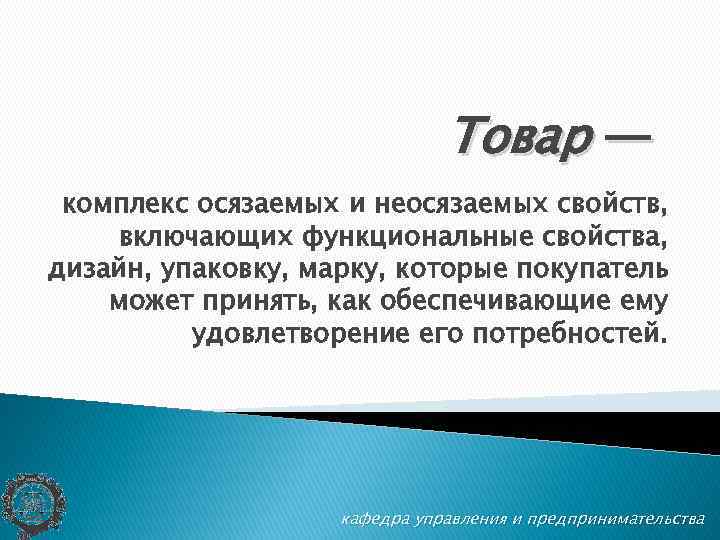 Товар —

комплекс осязаемых и неосязаемых свойств, включающих функциональные свойства, дизайн, упаковку, марку, которые покупатель может принять, как обеспечивающие ему удовлетворение его потребностей.

кафедра управления и предпринимательства